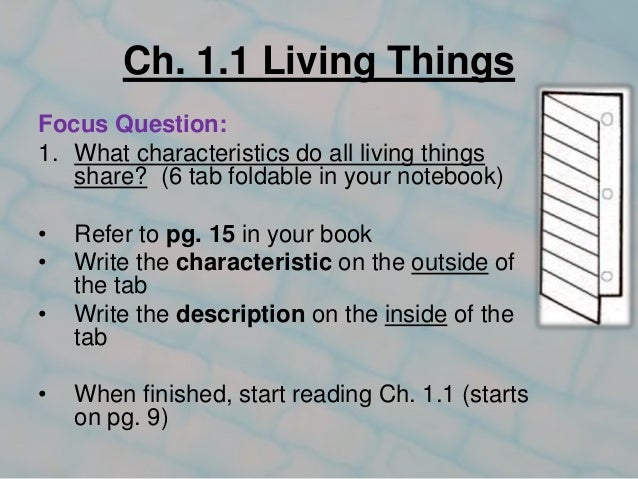 Ch. 1.1 Living Things

Focus Question:
1. What characteristics do all living things share? (6 tab foldable in your notebook)

• Refer to pg. 15 in your book
• Write the characteristic on the outside of the tab
• Write the description on the inside of the tab

• When finished, start reading Ch. 1.1 (starts on pg. 9)